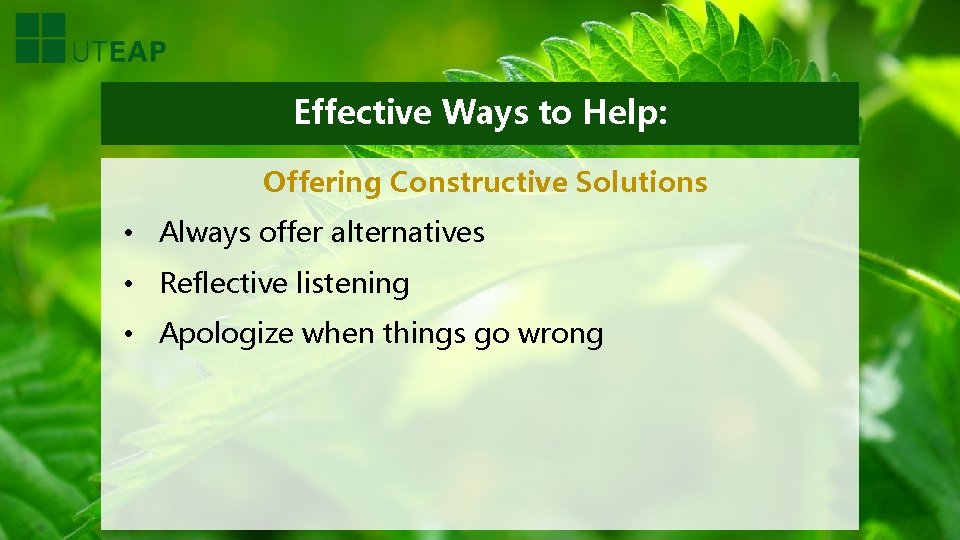 UTEAP

Effective Ways to Help:

Offering Constructive Solutions

• Always offer alternatives
• Reflective listening
• Apologize when things go wrong